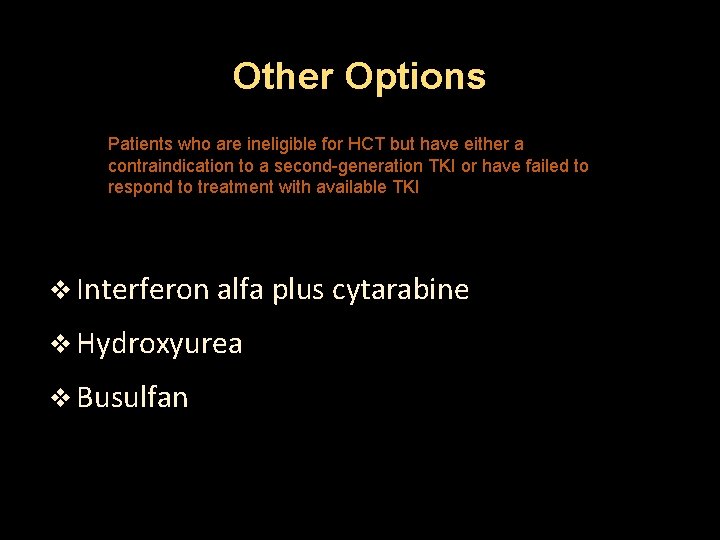 Other Options

Patients who are ineligible for HCT but have either a contraindication to a second-generation TKI or have failed to respond to treatment with available TKI

❖ Interferon alfa plus cytarabine

❖ Hydroxyurea

❖ Busulfan